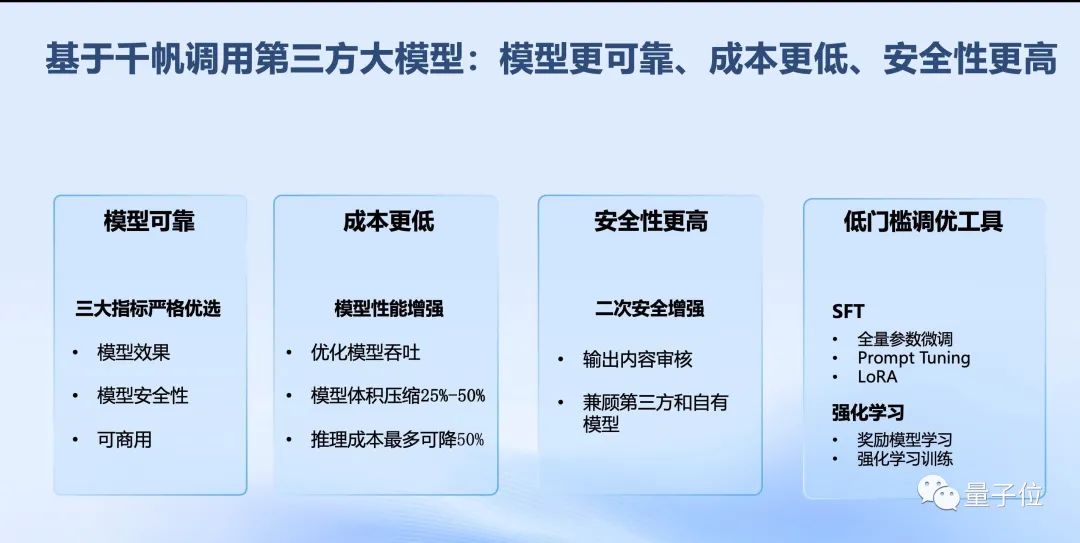 基于千帆调用第三方大模型：模型更可靠、成本更低、安全性更高

模型可靠

三大指标严格优选

• 模型效果
• 模型安全性
• 可商用

成本更低

模型性能增强

• 优化模型吞吐
• 模型体积压缩25%-50%
• 推理成本最多可降50%

安全性更高

二次安全增强

• 输出内容审核
• 兼顾第三方和自有模型

低门槛调优工具

SFT
• 全量参数微调
• Prompt Tuning
• LoRA

强化学习
• 奖励模型学习
• 强化学习训练

量子位